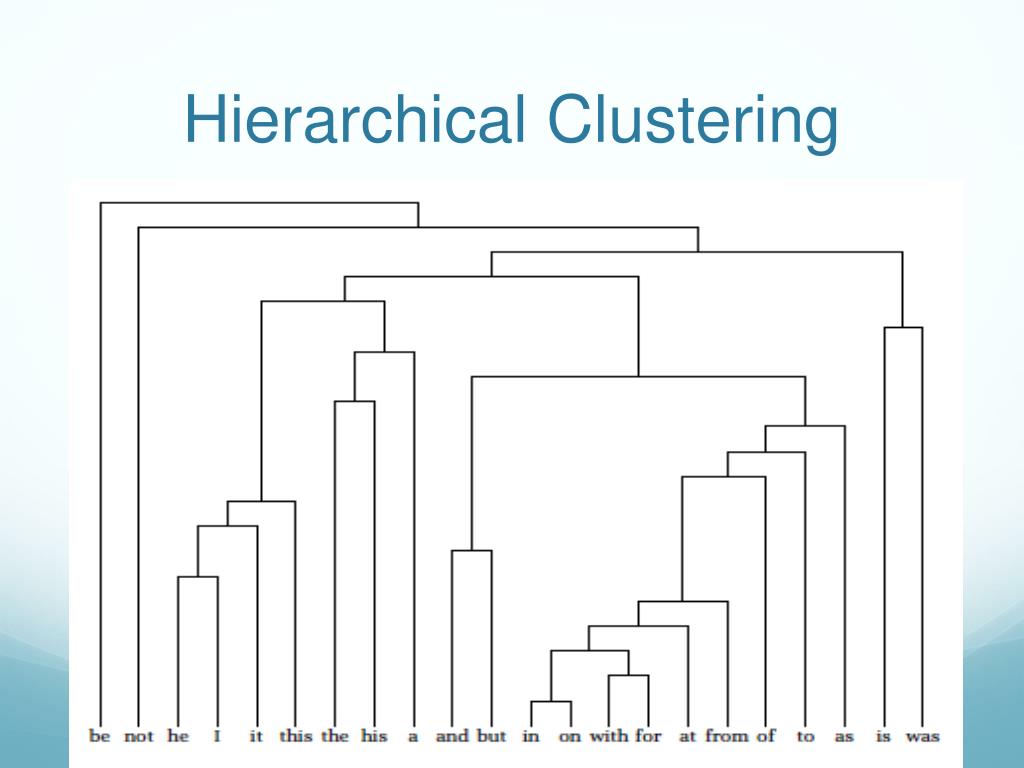 Hierarchical Clustering

be not he I it this the his a and but in on with for at from of to as is was